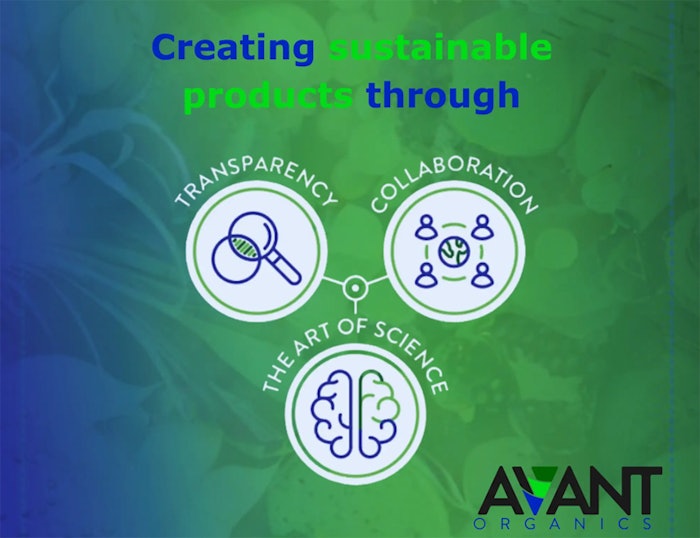 Creating sustainable products through

TRANSPARENCY

COLLABORATION

THE ART OF SCIENCE

AVANT
ORGANICS